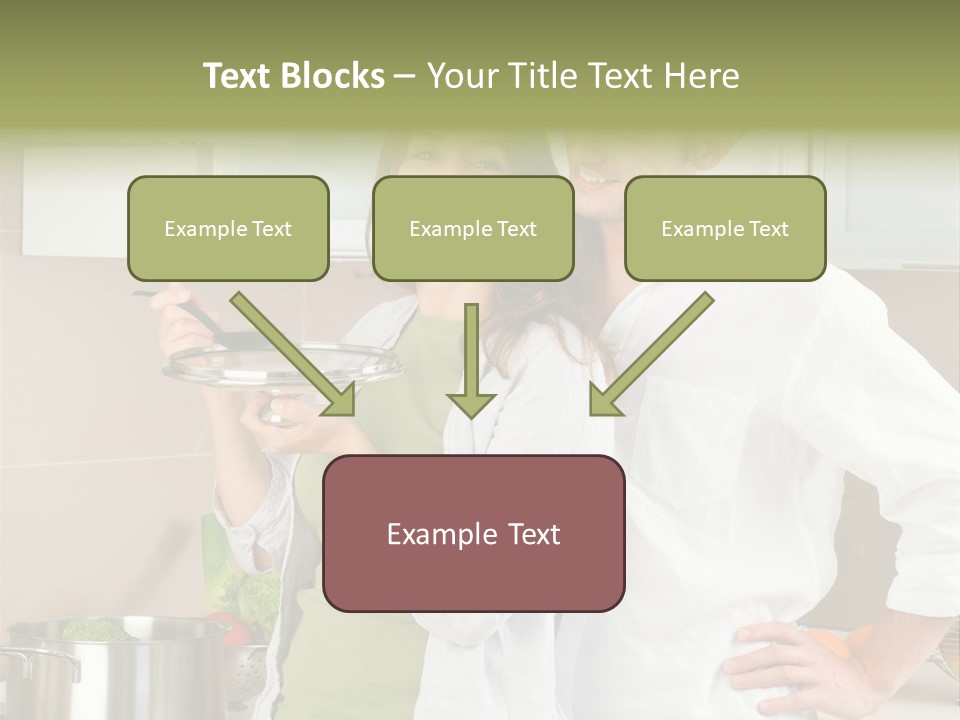 Text Blocks – Your Title Text Here

Example Text

Example Text

Example Text

Example Text